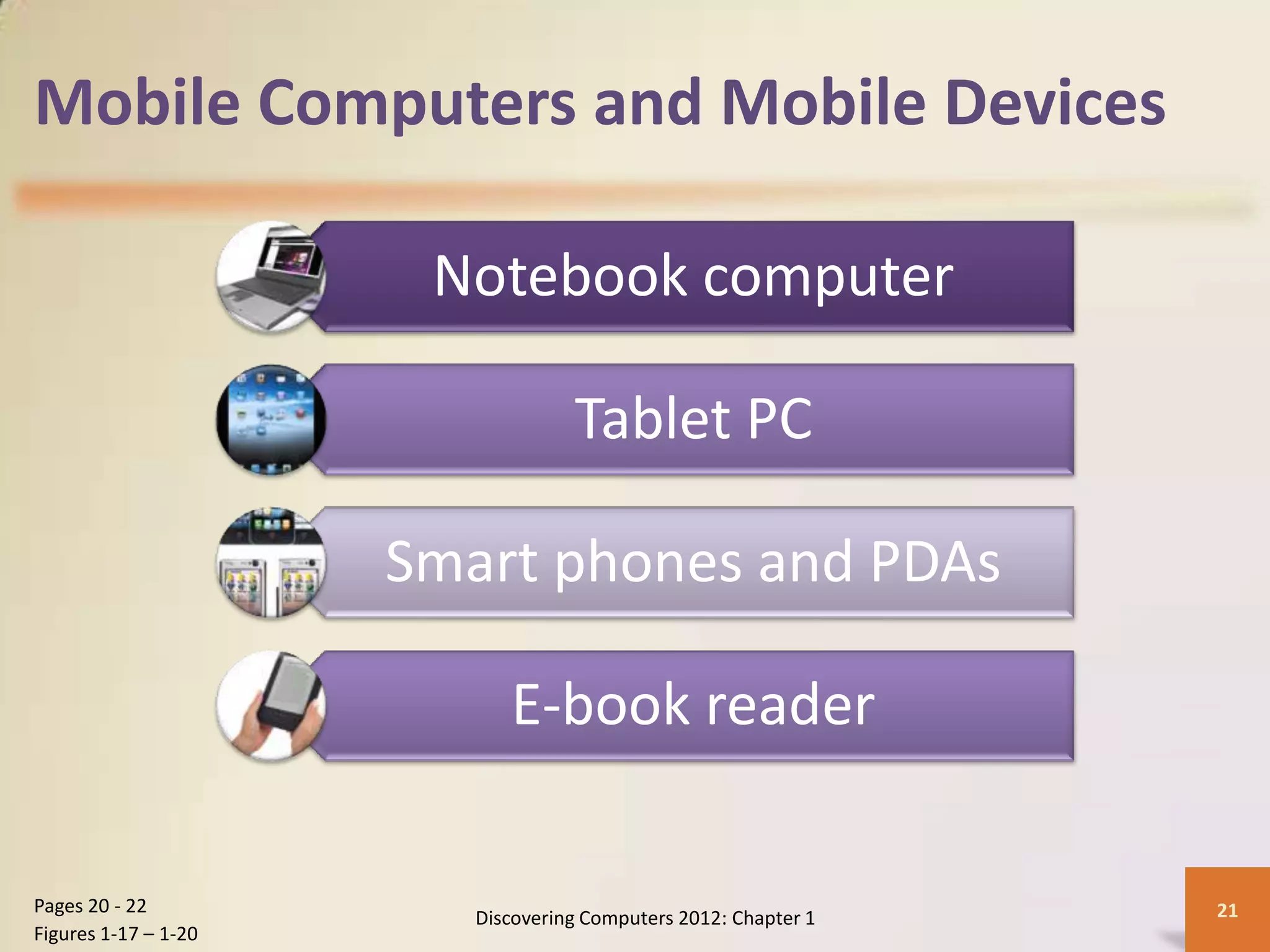 Mobile Computers and Mobile Devices

Notebook computer

Tablet PC

Smart phones and PDAs

E-book reader

Pages 20 - 22
Figures 1-17 – 1-20

Discovering Computers 2012: Chapter 1

21